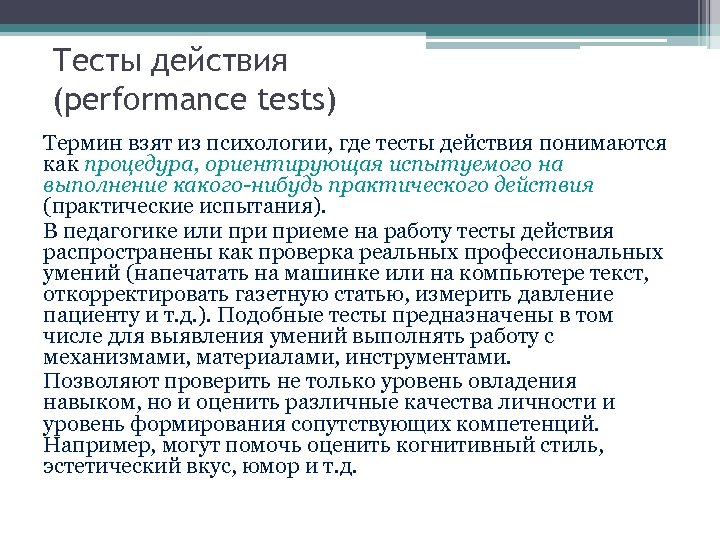 Тесты действия (performance tests)

Термин взят из психологии, где тесты действия понимаются как процедура, ориентирующая испытуемого на выполнение какого-нибудь практического действия (практические испытания).

В педагогике или при приеме на работу тесты действия распространены как проверка реальных профессиональных умений (напечатать на машинке или на компьютере текст, откорректировать газетную статью, измерить давление пациенту и т.д.). Подобные тесты предназначены в том числе для выявления умений выполнять работу с механизмами, материалами, инструментами.

Позволяют проверить не только уровень овладения навыком, но и оценить различные качества личности и уровень формирования сопутствующих компетенций. Например, могут помочь оценить когнитивный стиль, эстетический вкус, юмор и т.д.